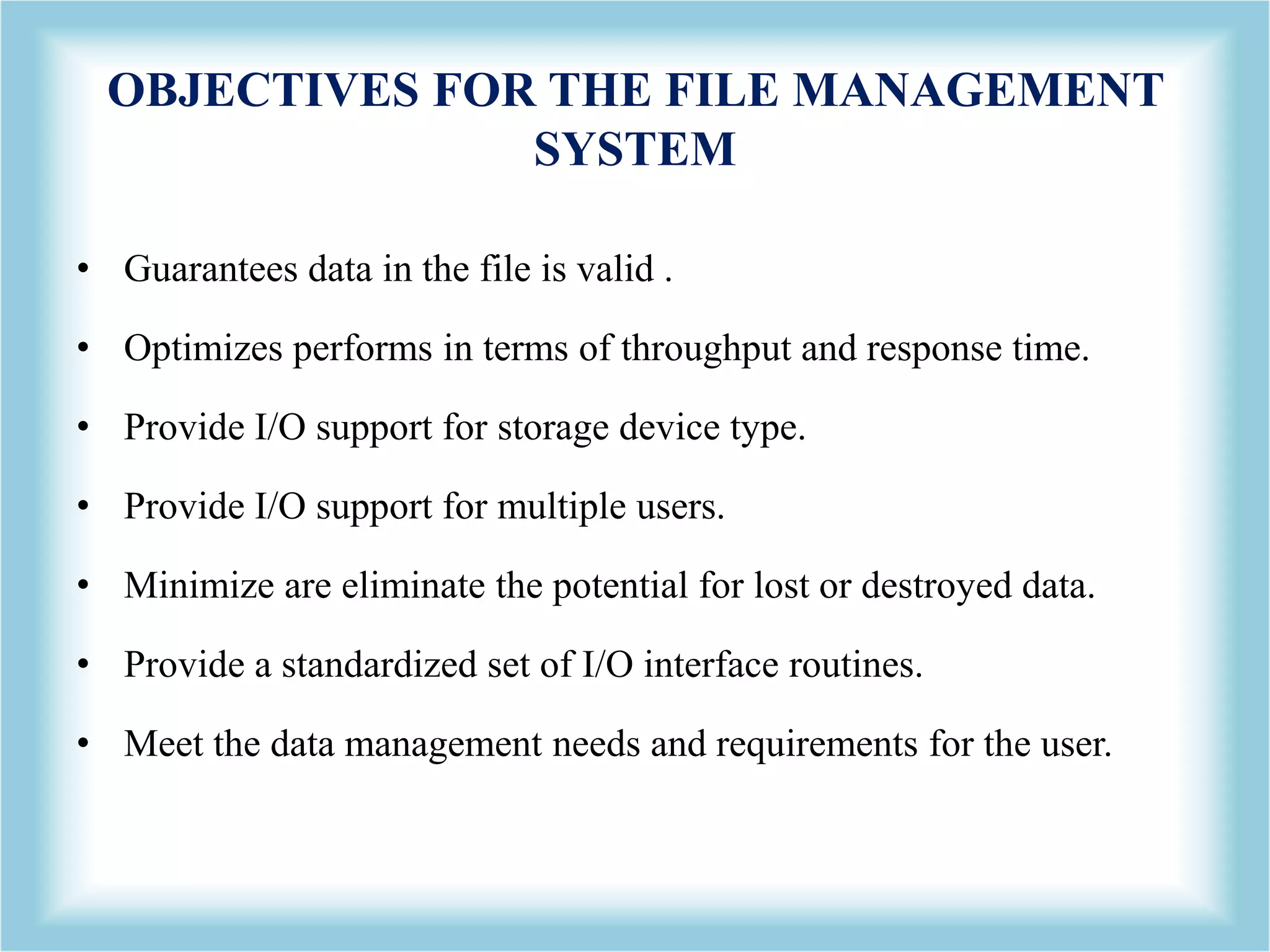 OBJECTIVES FOR THE FILE MANAGEMENT SYSTEM

• Guarantees data in the file is valid .

• Optimizes performs in terms of throughput and response time.

• Provide I/O support for storage device type.

• Provide I/O support for multiple users.

• Minimize are eliminate the potential for lost or destroyed data.

• Provide a standardized set of I/O interface routines.

• Meet the data management needs and requirements for the user.